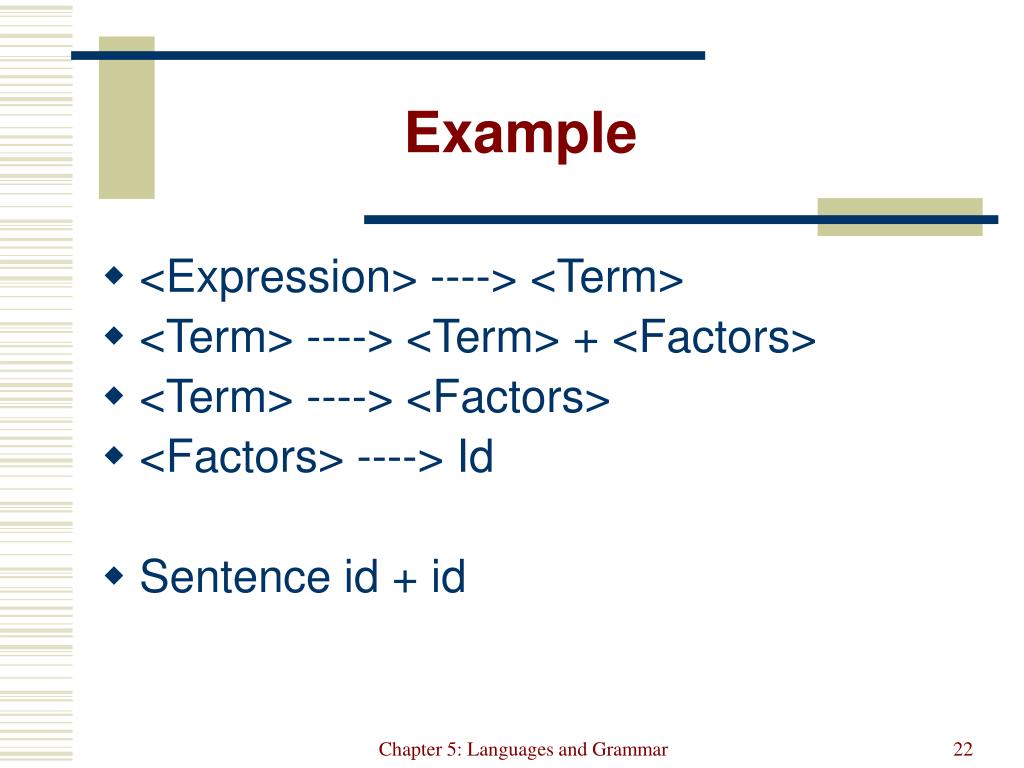 Example

<Expression> ----> <Term>
<Term> ----> <Term> + <Factors>
<Term> ----> <Factors>
<Factors> ----> Id

Sentence id + id

Chapter 5: Languages and Grammar

22